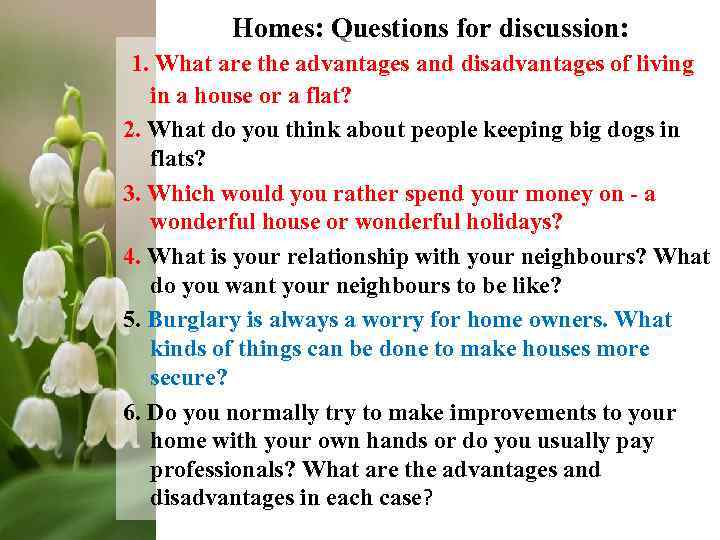 Homes: Questions for discussion:

1. What are the advantages and disadvantages of living in a house or a flat?

2. What do you think about people keeping big dogs in flats?

3. Which would you rather spend your money on - a wonderful house or wonderful holidays?

4. What is your relationship with your neighbours? What do you want your neighbours to be like?

5. Burglary is always a worry for home owners. What kinds of things can be done to make houses more secure?

6. Do you normally try to make improvements to your home with your own hands or do you usually pay professionals? What are the advantages and disadvantages in each case?